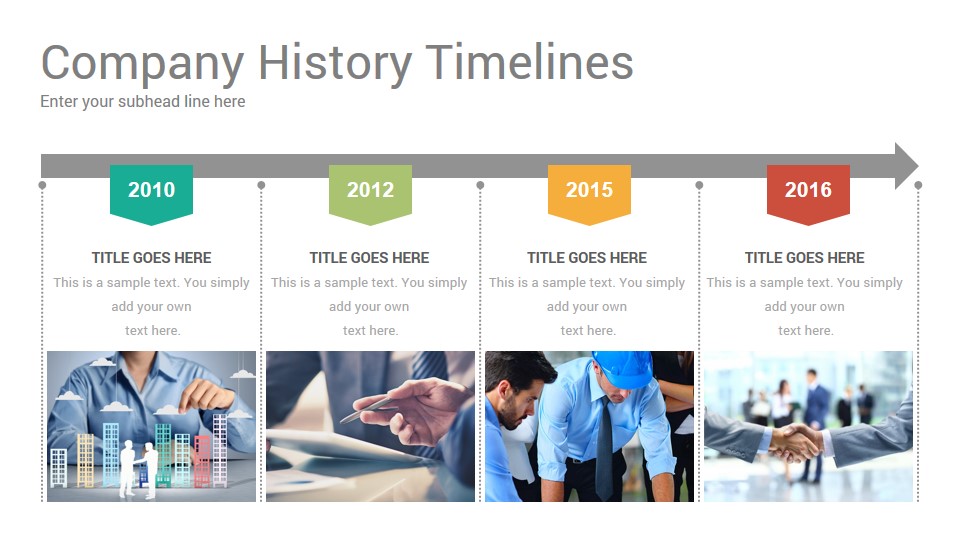 Company History Timelines
Enter your subhead line here

2010

TITLE GOES HERE
This is a sample text. You simply add your own text here.

2012

TITLE GOES HERE
This is a sample text. You simply add your own text here.

2015

TITLE GOES HERE
This is a sample text. You simply add your own text here.

2016

TITLE GOES HERE
This is a sample text. You simply add your own text here.